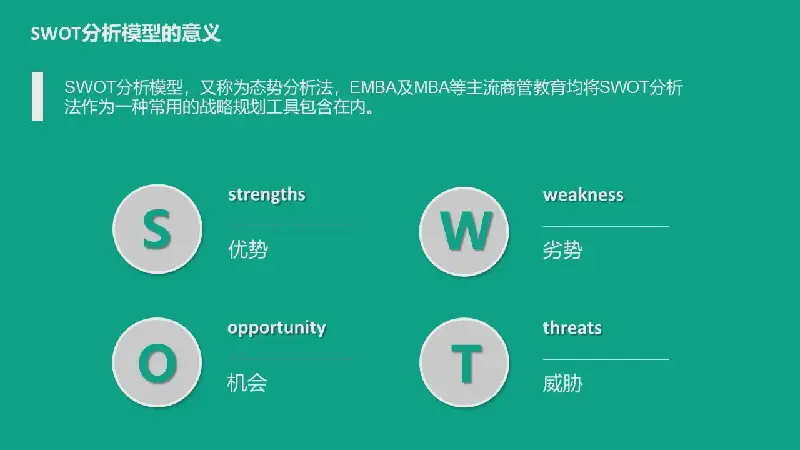 SWOT分析模型的意义

SWOT分析模型，又称为态势分析法，EMBA及MBA等主流商管教育均将SWOT分析法作为一种常用的战略规划工具包含在内。

S

strengths

优势

W

weakness

劣势

O

opportunity

机会

T

threats

威胁